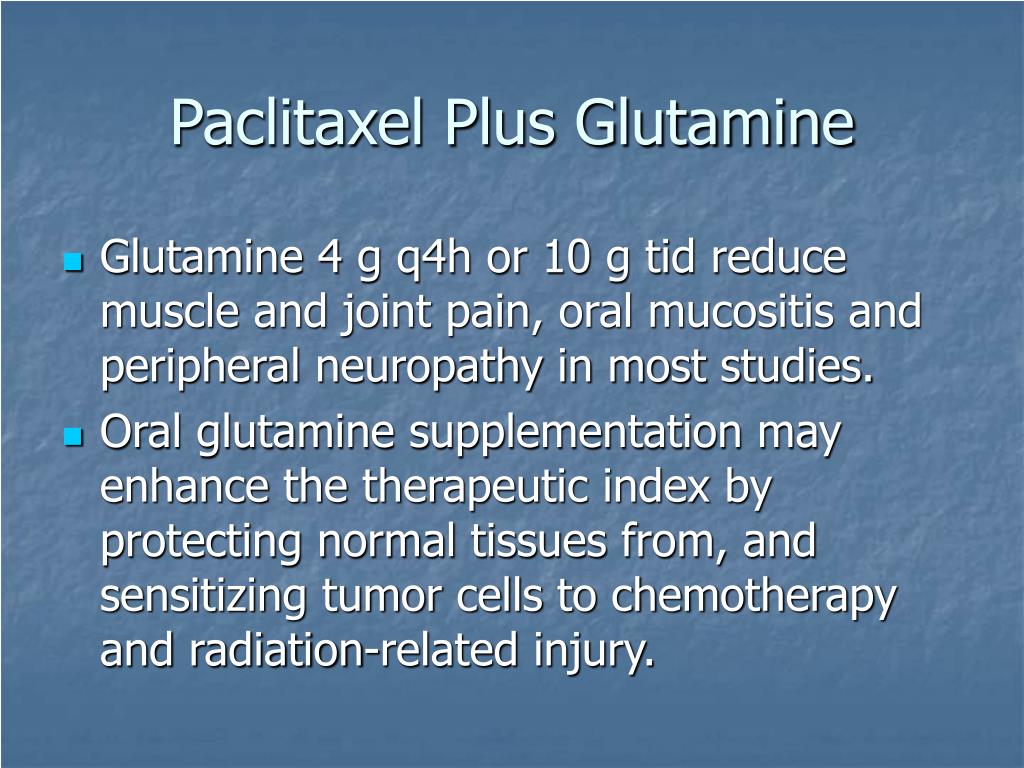 Paclitaxel Plus Glutamine

- Glutamine 4 g q4h or 10 g tid reduce muscle and joint pain, oral mucositis and peripheral neuropathy in most studies.
- Oral glutamine supplementation may enhance the therapeutic index by protecting normal tissues from, and sensitizing tumor cells to chemotherapy and radiation-related injury.